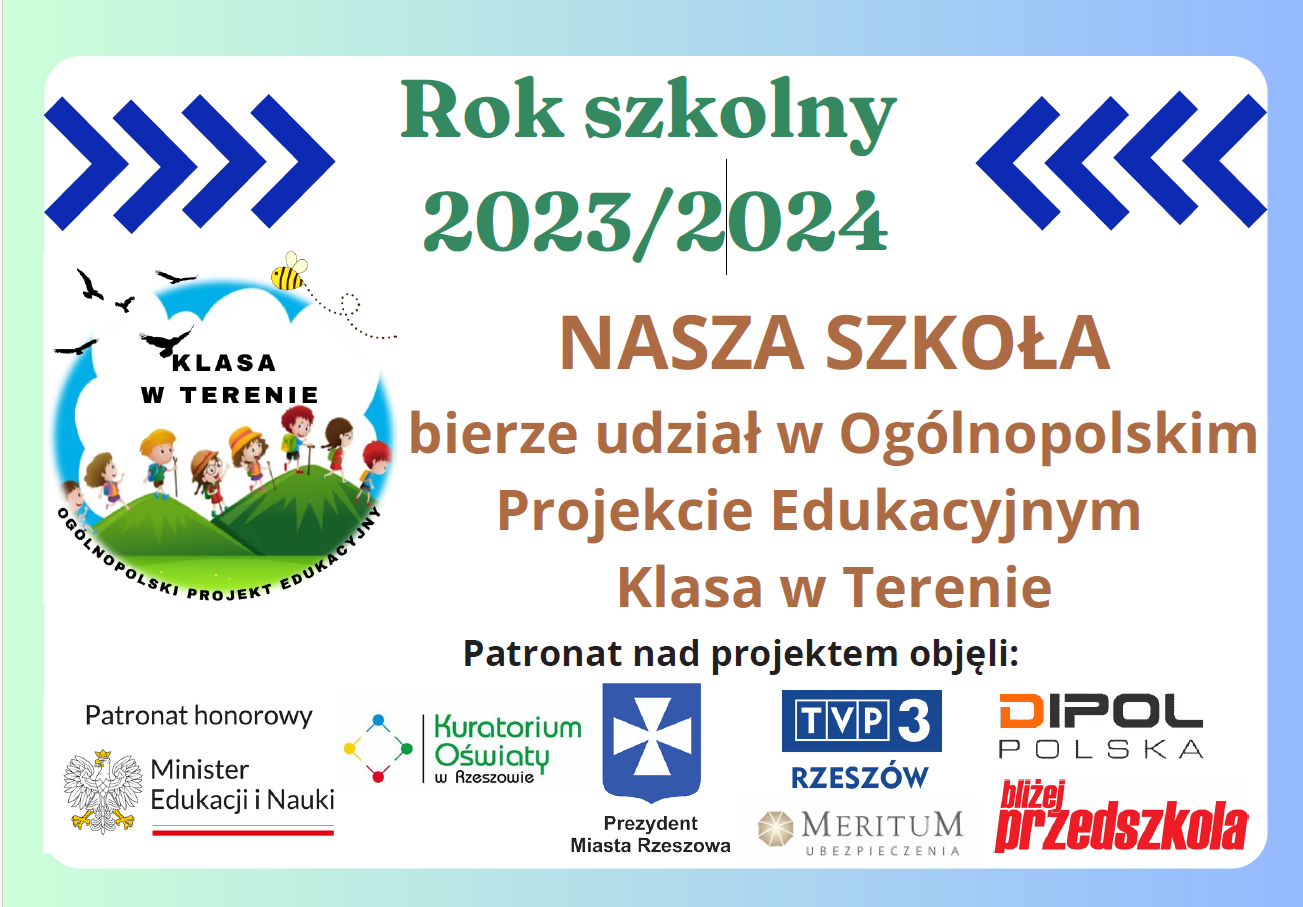 Rok szkolny 2023/2024

KLASA W TERENIE

OGÓLNOPOLSKI PROJEKT EDUKACYJNY

NASZA SZKOŁA

bierze udział w Ogólnopolskim Projekcie Edukacyjnym Klasa w Terenie

Patronat nad projektem objęli:

Patronat honorowy

Minister Edukacji i Nauki

Kuratorium Oświaty w Rzeszowie

Prezydent Miasta Rzeszowa

TVP 3 RZESZÓW

MERITUM UBEZPIECZENIA

DIPOL POLSKA

bliżej przedszkola